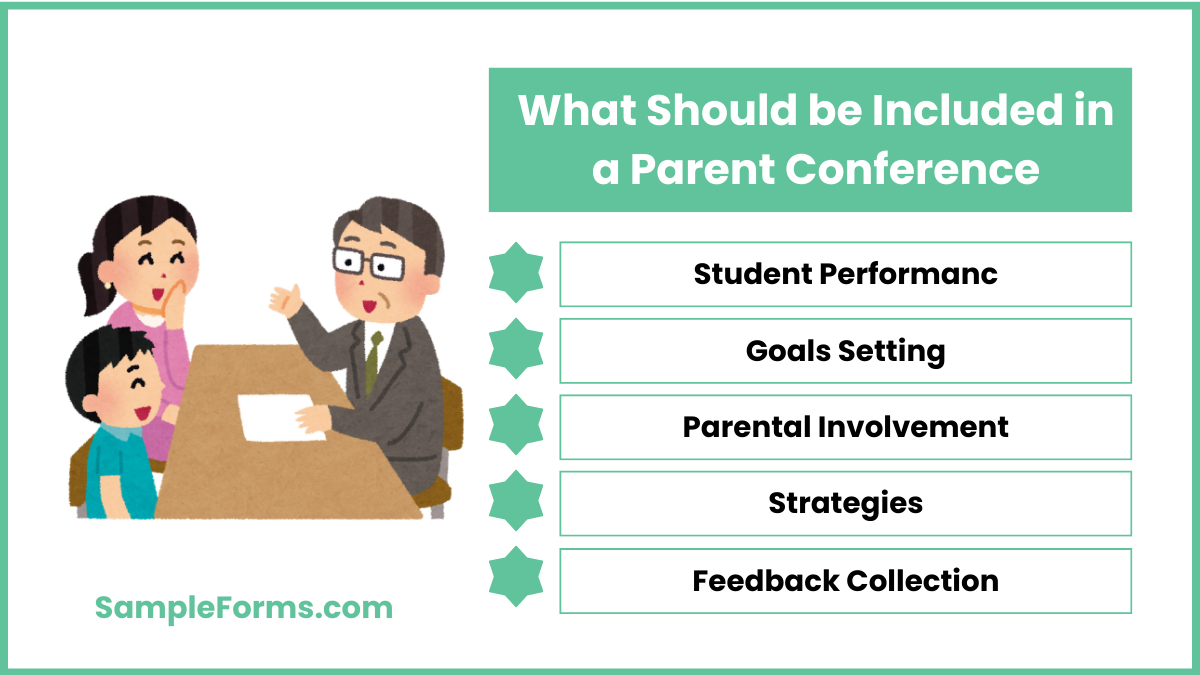 What Should be Included in a Parent Conference

Student Performanc

Goals Setting

Parental Involvement

Strategies

Feedback Collection

SampleForms.com